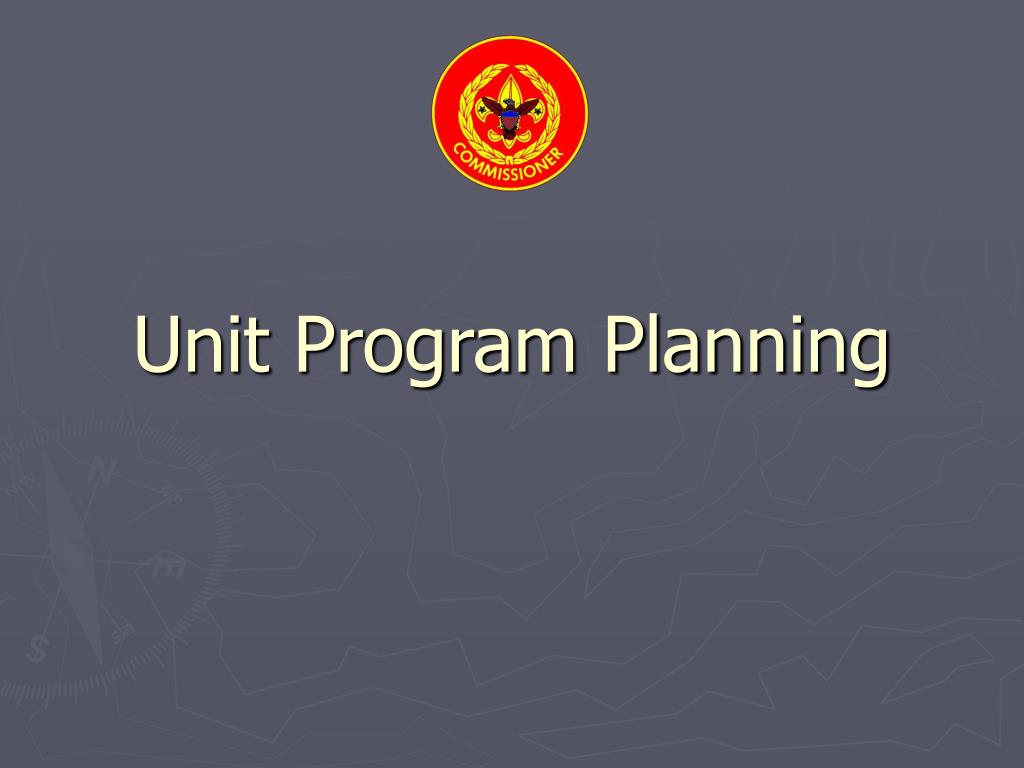 COMMISSIONER

Unit Program Planning